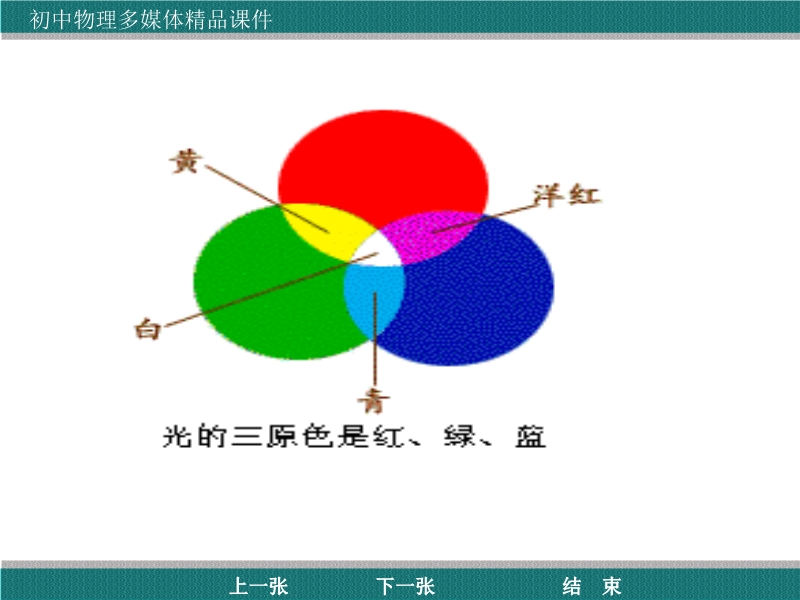 初中物理多媒体精品课件

黄

洋红

白

青

光的三原色是红、绿、蓝

上一张　下一张　结　束